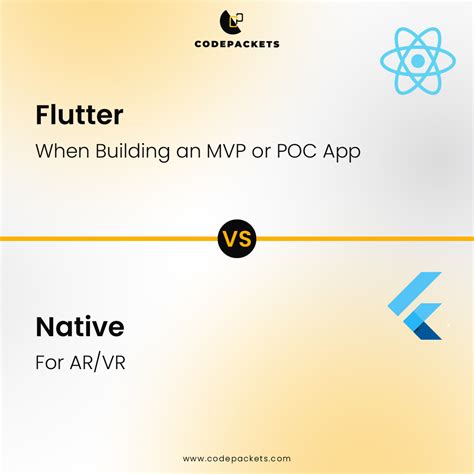 CODEPACKETS

Flutter
When Building an MVP or POC App

VS

Native
For AR/VR

www.codepackets.com